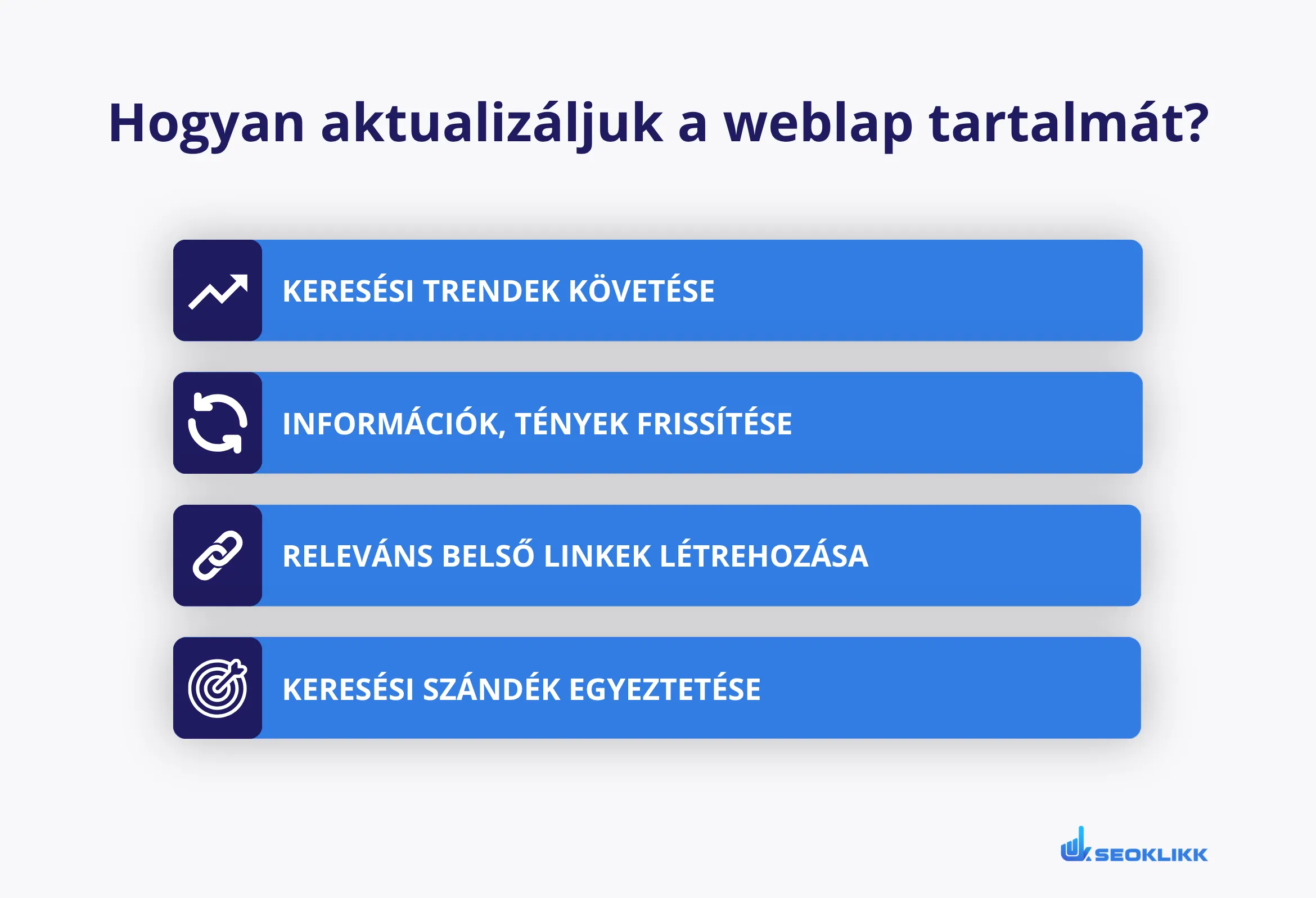 Hogyan aktualizáljuk a weblap tartalmát?

KERESÉSI TRENDEK KÖVETÉSE

INFORMÁCIÓK, TÉNYEK FRISSÍTÉSE

RELEVÁNS BELSŐ LINKEK LÉTREHOZÁSA

KERESÉSI SZÁNDÉK EGYEZTETÉSE

SEOKLIKK